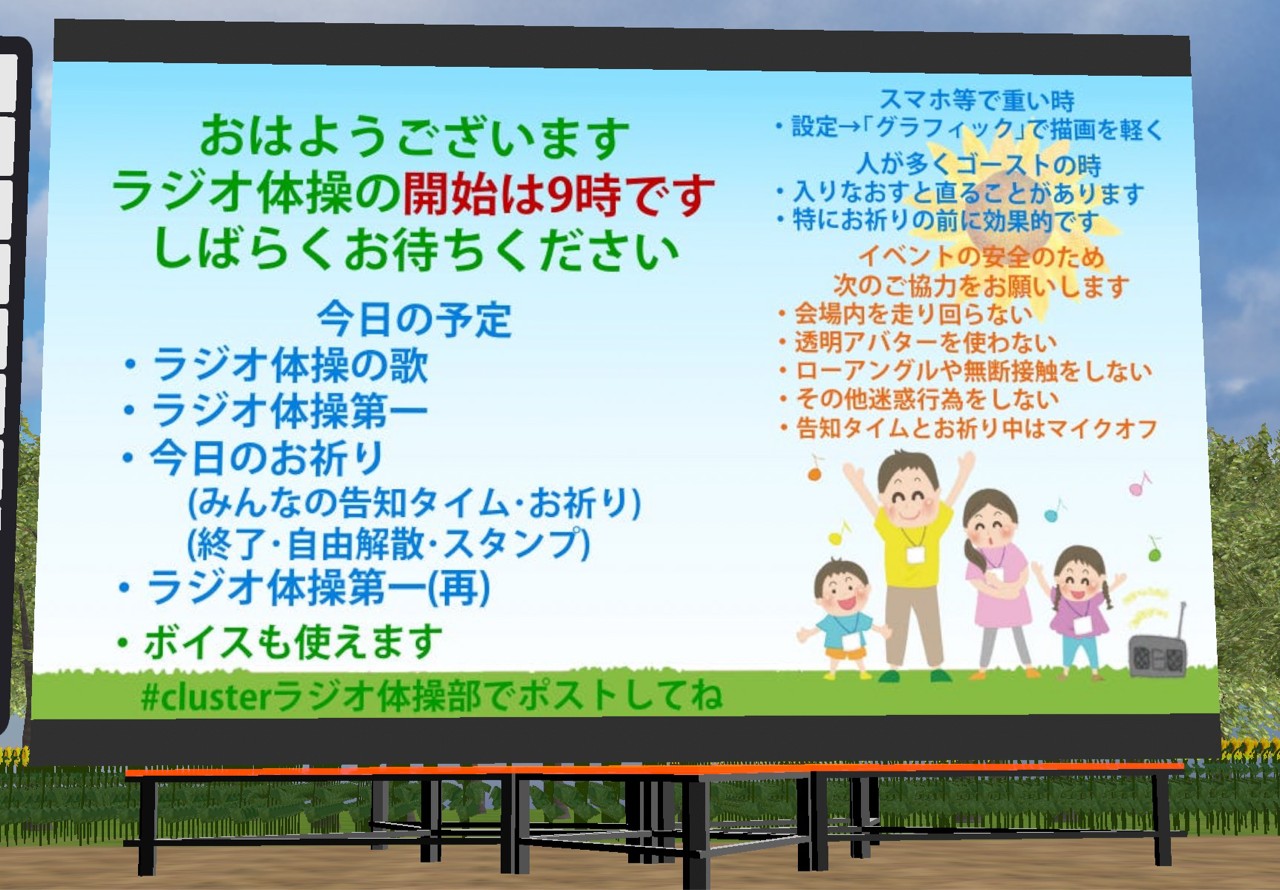 おはようございます
ラジオ体操の開始は9時です
しばらくお待ちください

今日の予定
・ラジオ体操の歌
・ラジオ体操第一
・今日のお祈り
(みんなの告知タイム･お祈り)
(終了･自由解散･スタンプ)
・ラジオ体操第一(再)
・ボイスも使えます

#clusterラジオ体操部でポストしてね

スマホ等で重い時
・設定→「グラフィック」で描画を軽く
人が多くゴーストの時
・入りなおすと直ることがあります
・特にお祈りの前に効果的です
イベントの安全のため
次のご協力をお願いします
・会場内を走り回らない
・透明アバターを使わない
・ローアングルや無断接触をしない
・その他迷惑行為をしない
・告知タイムとお祈り中はマイクオフ